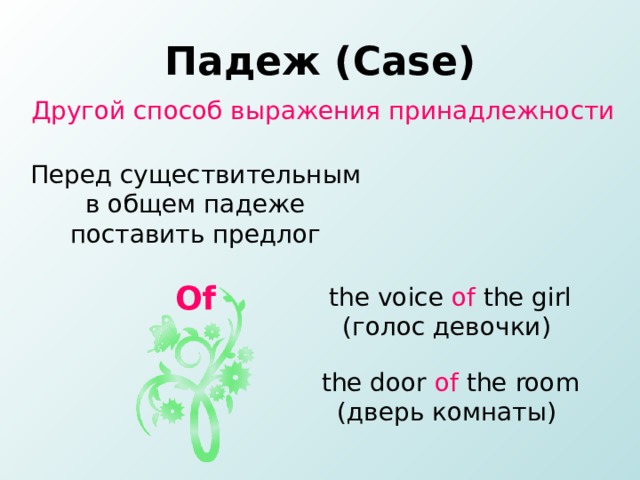 Падеж (Case)

Другой способ выражения принадлежности

Перед существительным в общем падеже поставить предлог

Of

the voice of the girl
(голос девочки)

the door of the room
(дверь комнаты)